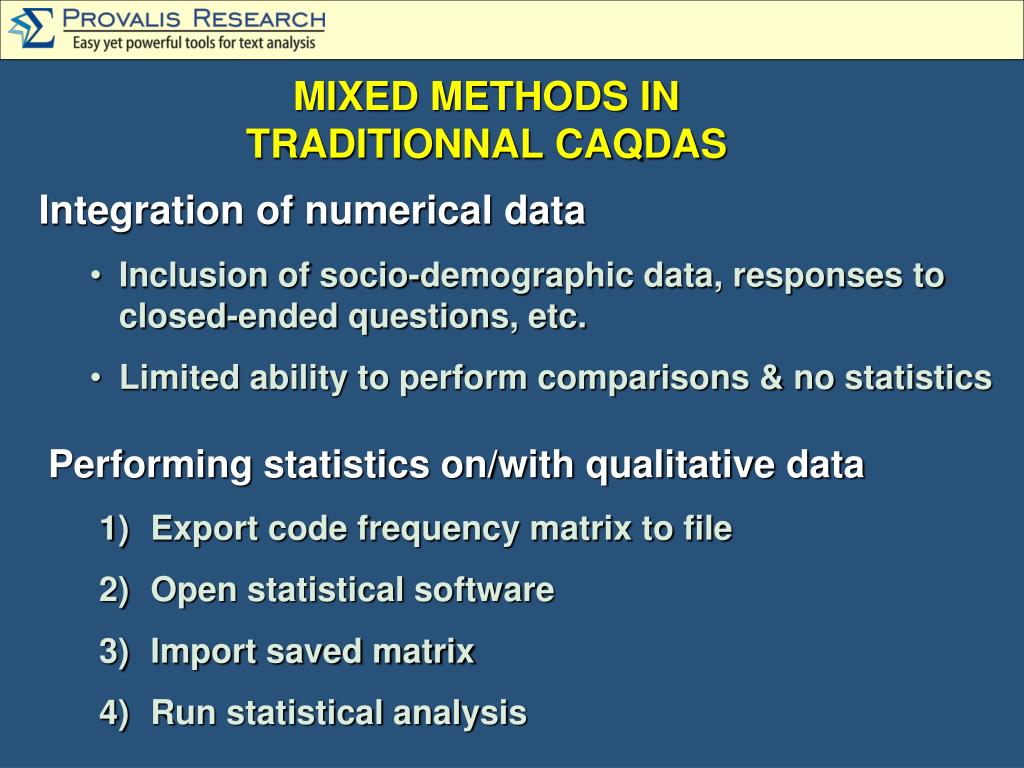 PROVALIS RESEARCH
Easy yet powerful tools for text analysis

MIXED METHODS IN TRADITIONNAL CAQDAS

Integration of numerical data

• Inclusion of socio-demographic data, responses to closed-ended questions, etc.
• Limited ability to perform comparisons & no statistics

Performing statistics on/with qualitative data

1) Export code frequency matrix to file
2) Open statistical software
3) Import saved matrix
4) Run statistical analysis